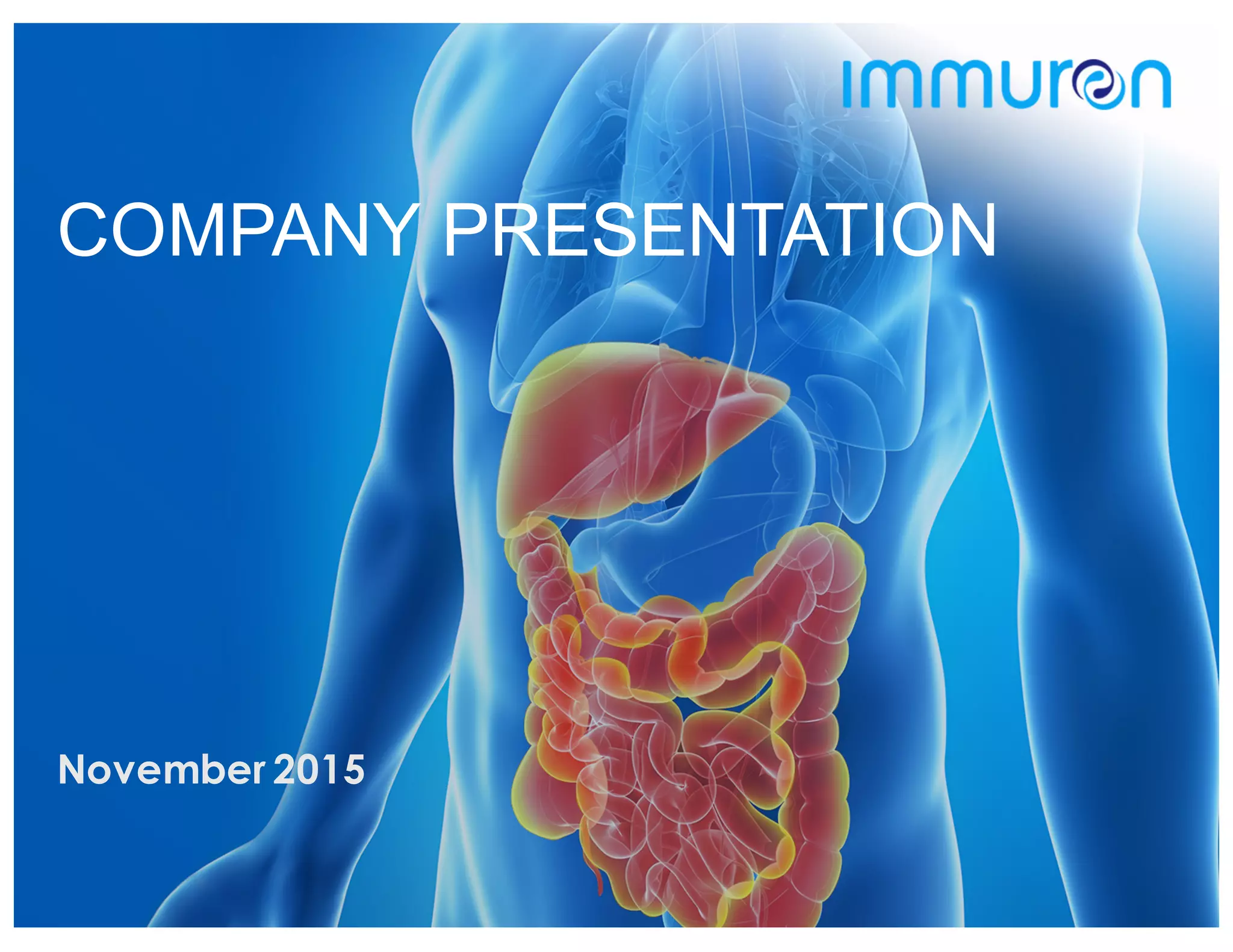 immuron

COMPANY PRESENTATION

November 2015